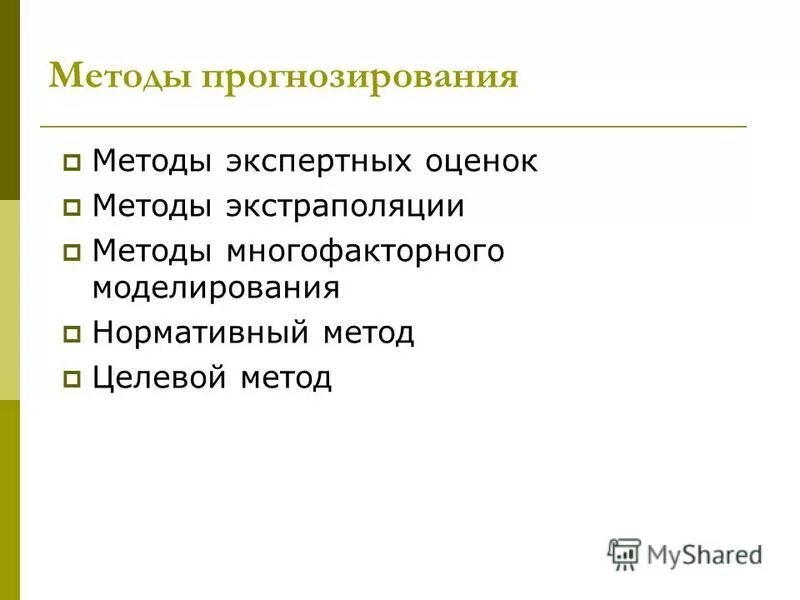 Методы прогнозирования

- Методы экспертных оценок
- Методы экстраполяции
- Методы многофакторного моделирования
- Нормативный метод
- Целевой метод

MyShared